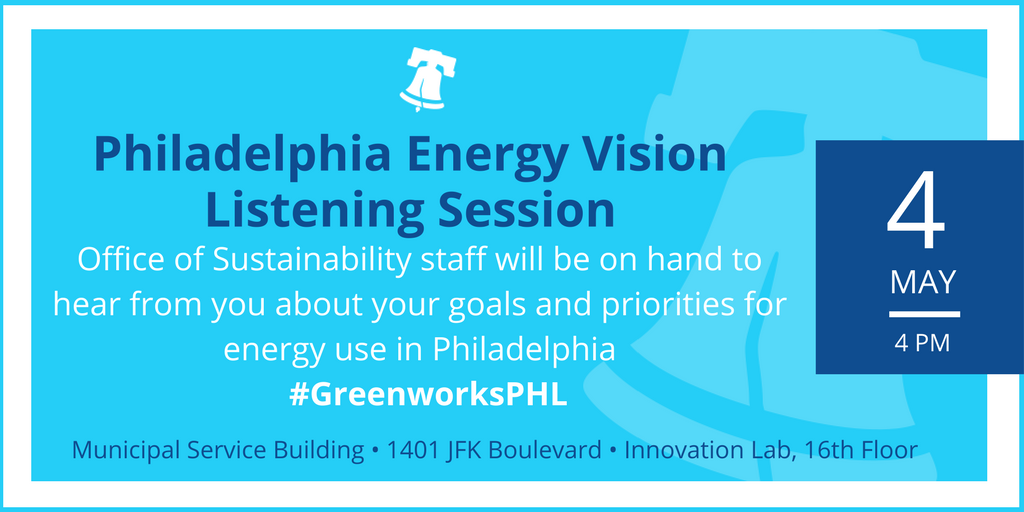 Philadelphia Energy Vision Listening Session

Office of Sustainability staff will be on hand to hear from you about your goals and priorities for energy use in Philadelphia

#GreenworksPHL

4
MAY
4 PM

Municipal Service Building • 1401 JFK Boulevard • Innovation Lab, 16th Floor